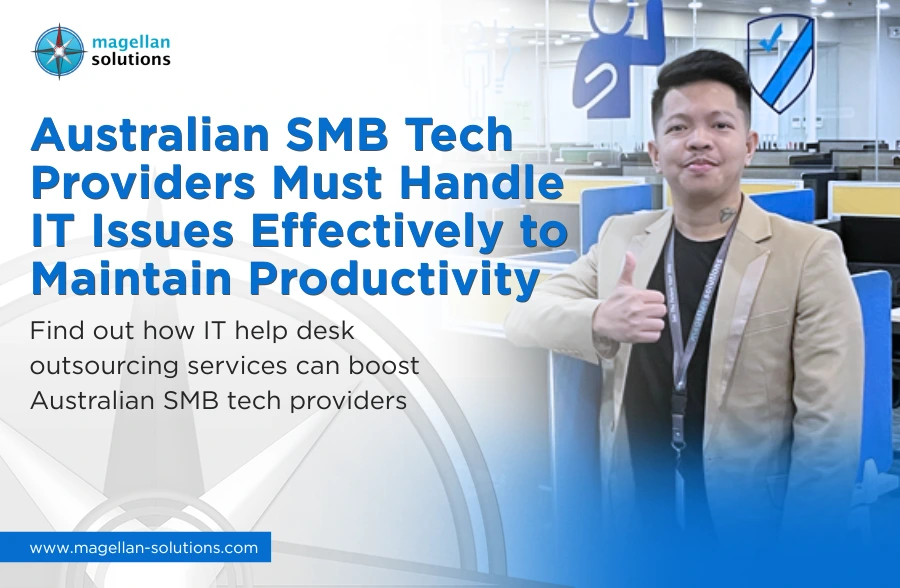 magellan solutions

Australian SMB Tech Providers Must Handle IT Issues Effectively to Maintain Productivity

Find out how IT help desk outsourcing services can boost Australian SMB tech providers

www.magellan-solutions.com